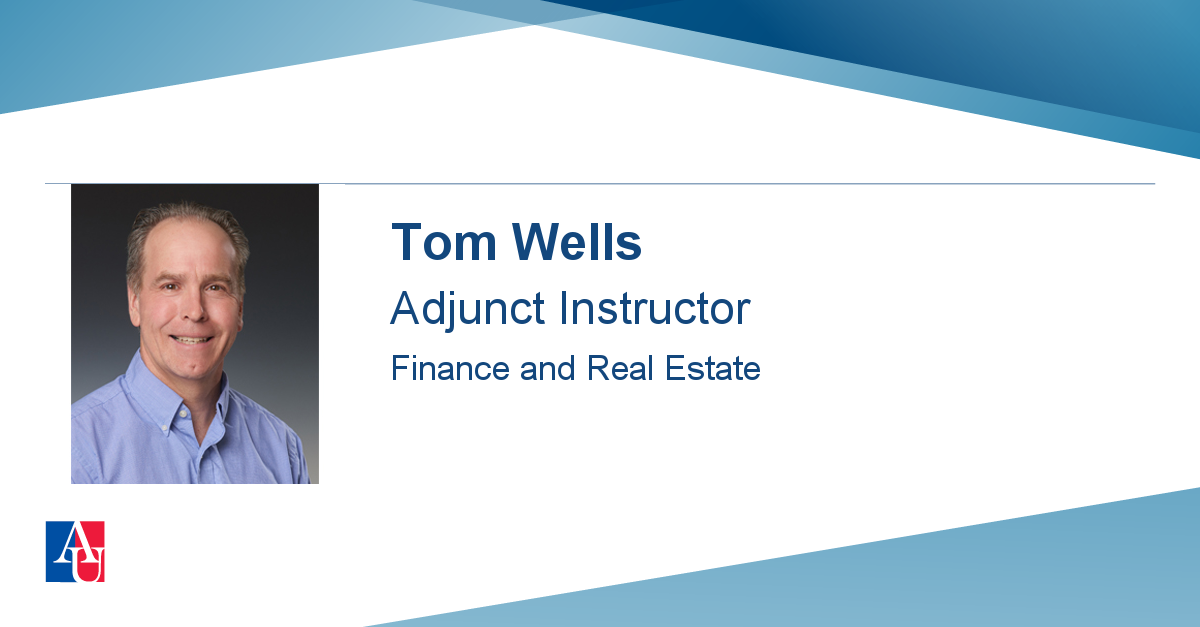 Tom Wells
Adjunct Instructor
Finance and Real Estate

AU